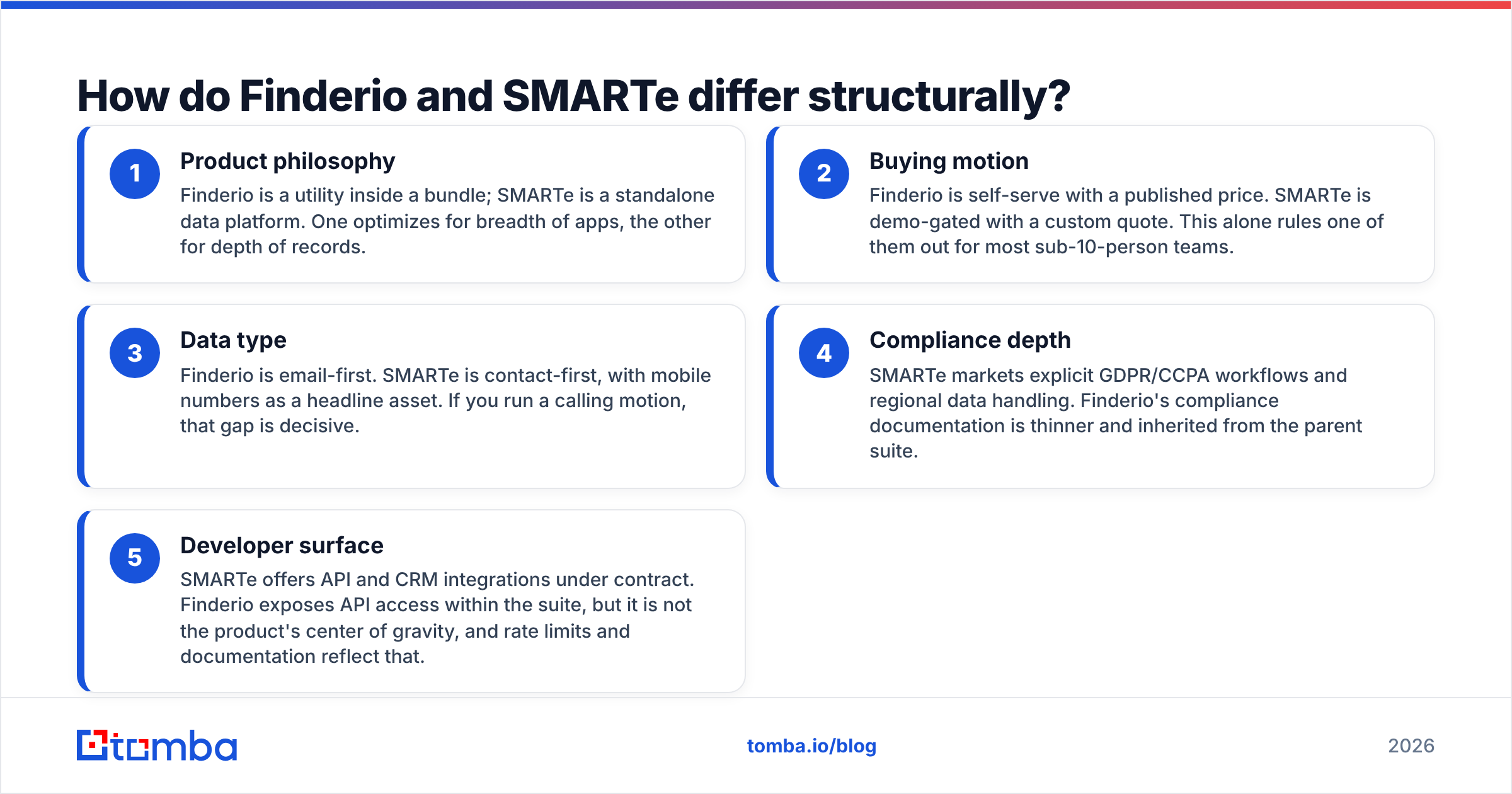 How do Finderio and SMARTe differ structurally?

1
Product philosophy
Finderio is a utility inside a bundle; SMARTe is a standalone data platform. One optimizes for breadth of apps, the other for depth of records.

2
Buying motion
Finderio is self-serve with a published price. SMARTe is demo-gated with a custom quote. This alone rules one of them out for most sub-10-person teams.

3
Data type
Finderio is email-first. SMARTe is contact-first, with mobile numbers as a headline asset. If you run a calling motion, that gap is decisive.

4
Compliance depth
SMARTe markets explicit GDPR/CCPA workflows and regional data handling. Finderio's compliance documentation is thinner and inherited from the parent suite.

5
Developer surface
SMARTe offers API and CRM integrations under contract. Finderio exposes API access within the suite, but it is not the product's center of gravity, and rate limits and documentation reflect that.

tomba

tomba.io/blog

2026